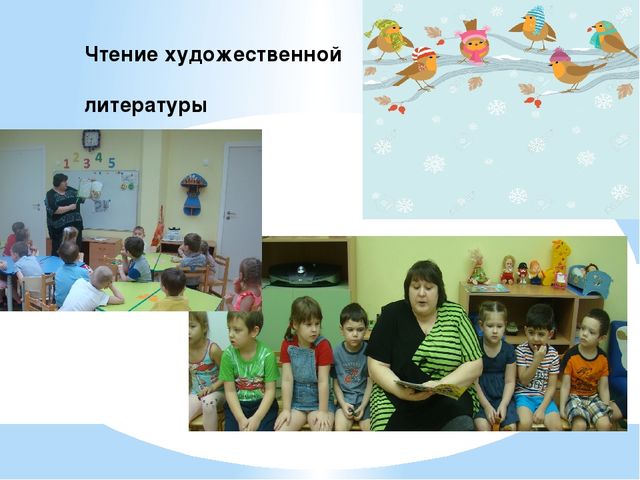 Чтение художественной

литературы

1 2 3 4 5